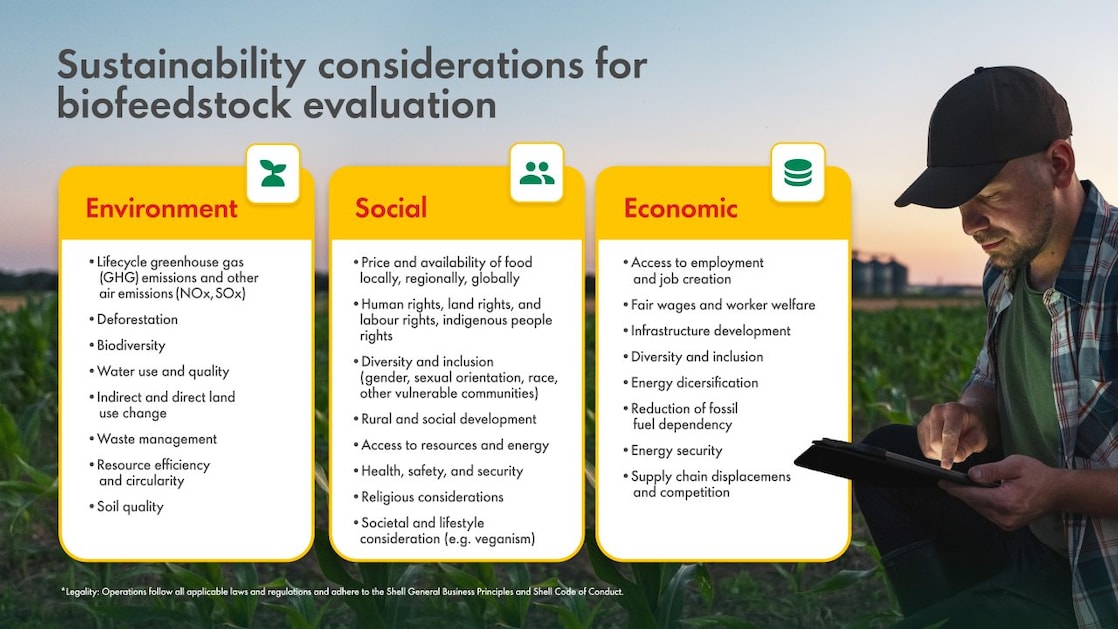 Sustainability considerations for biofeedstock evaluation

Environment

• Lifecycle greenhouse gas (GHG) emissions and other air emissions (NOx, SOx)
• Deforestation
• Biodiversity
• Water use and quality
• Indirect and direct land use change
• Waste management
• Resource efficiency and circularity
• Soil quality

Social

• Price and availability of food locally, regionally, globally
• Human rights, land rights, and labour rights, indigenous people rights
• Diversity and inclusion (gender, sexual orientation, race, other vulnerable communities)
• Rural and social development
• Access to resources and energy
• Health, safety, and security
• Religious considerations
• Societal and lifestyle consideration (e.g. veganism)

Economic

• Access to employment and job creation
• Fair wages and worker welfare
• Infrastructure development
• Diversity and inclusion
• Energy dicersification
• Reduction of fossil fuel dependency
• Energy security
• Supply chain displacemens and competition

* Legality: Operations follow all applicable laws and regulations and adhere to the Shell General Business Principles and Shell Code of Conduct.